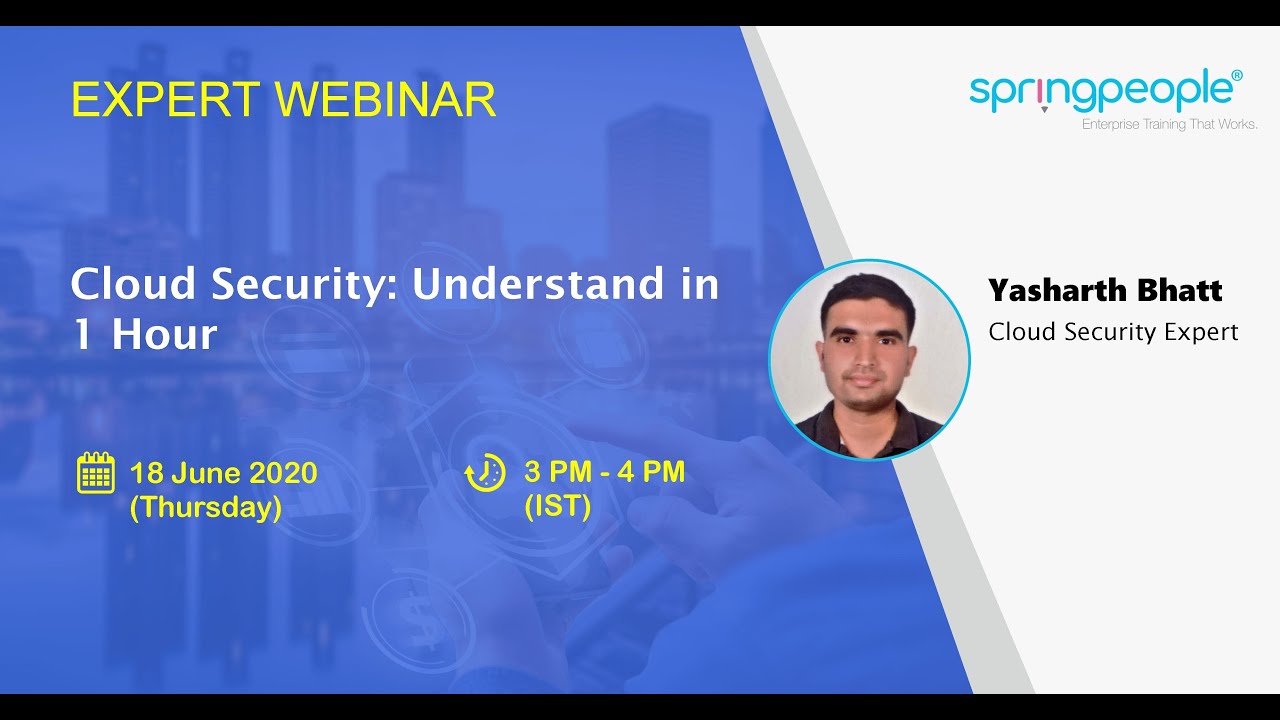 EXPERT WEBINAR

springpeople®
Enterprise Training That Works.

Cloud Security: Understand in 1 Hour

Yasharth Bhatt
Cloud Security Expert

18 June 2020 (Thursday)

3 PM - 4 PM (IST)